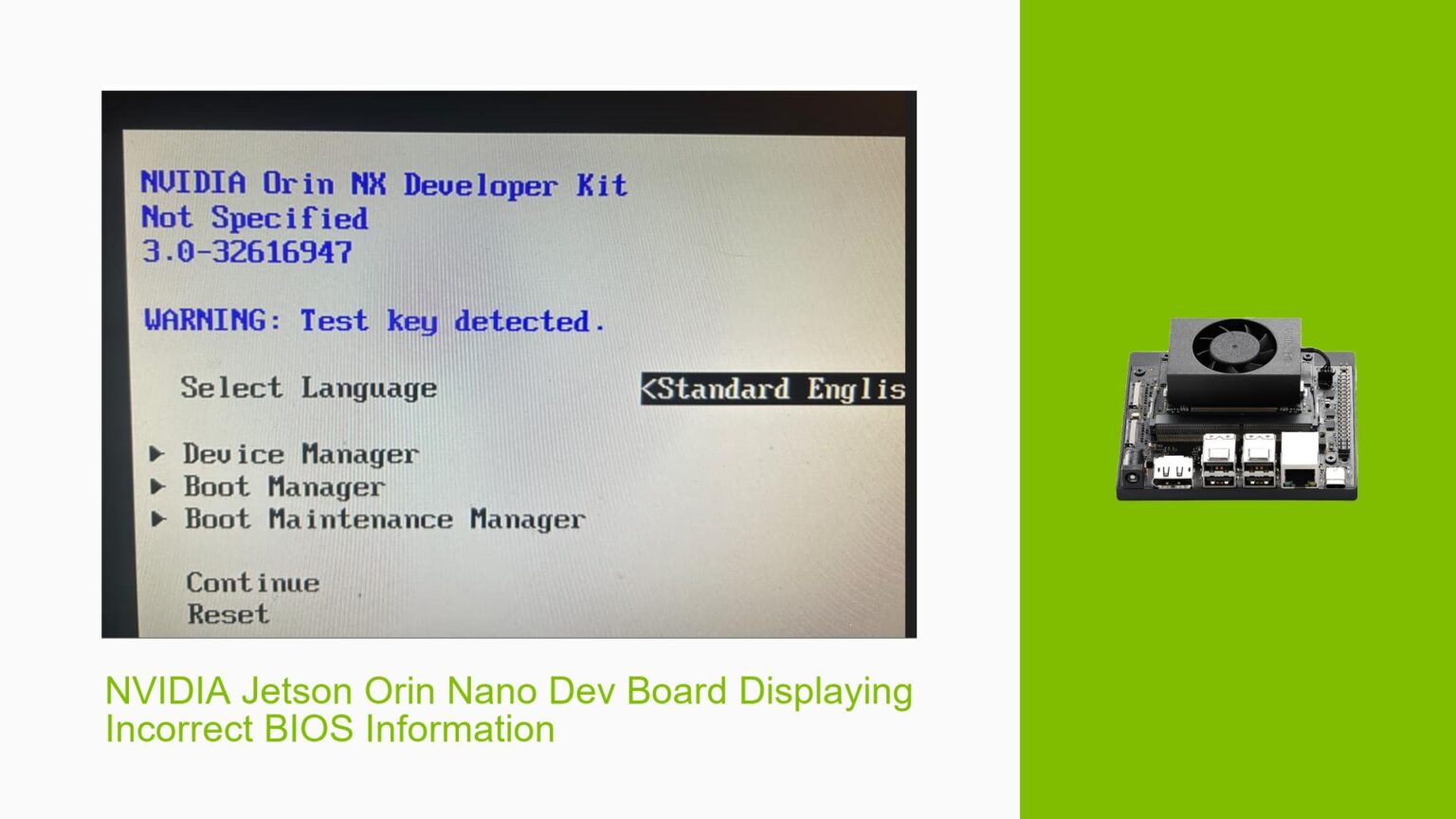 NVIDIA Orin NX Developer Kit
Not Specified
3.0-32616947

WARNING: Test key detected.

Select Language <Standard Englis

▶ Device Manager
▶ Boot Manager
▶ Boot Maintenance Manager

Continue
Reset

NVIDIA Jetson Orin Nano Dev Board Displaying Incorrect BIOS Information